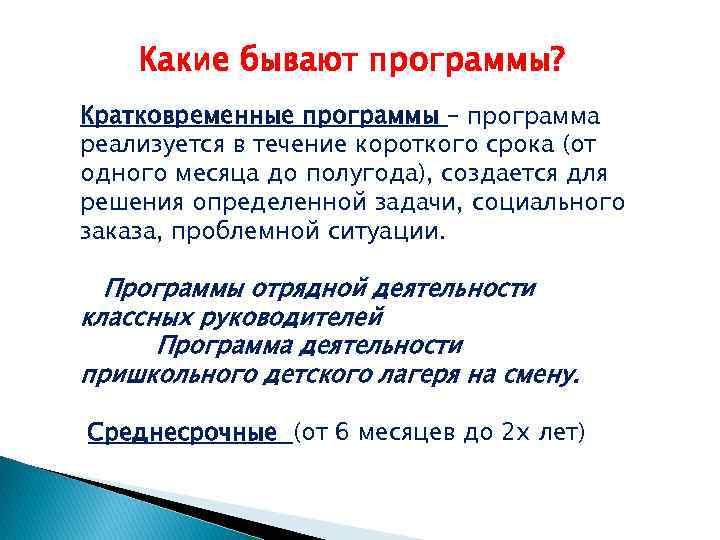 Какие бывают программы?

Кратковременные программы – программа реализуется в течение короткого срока (от одного месяца до полугода), создается для решения определенной задачи, социального заказа, проблемной ситуации.

Программы отрядной деятельности классных руководителей
Программа деятельности пришкольного детского лагеря на смену.

Среднесрочные (от 6 месяцев до 2х лет)